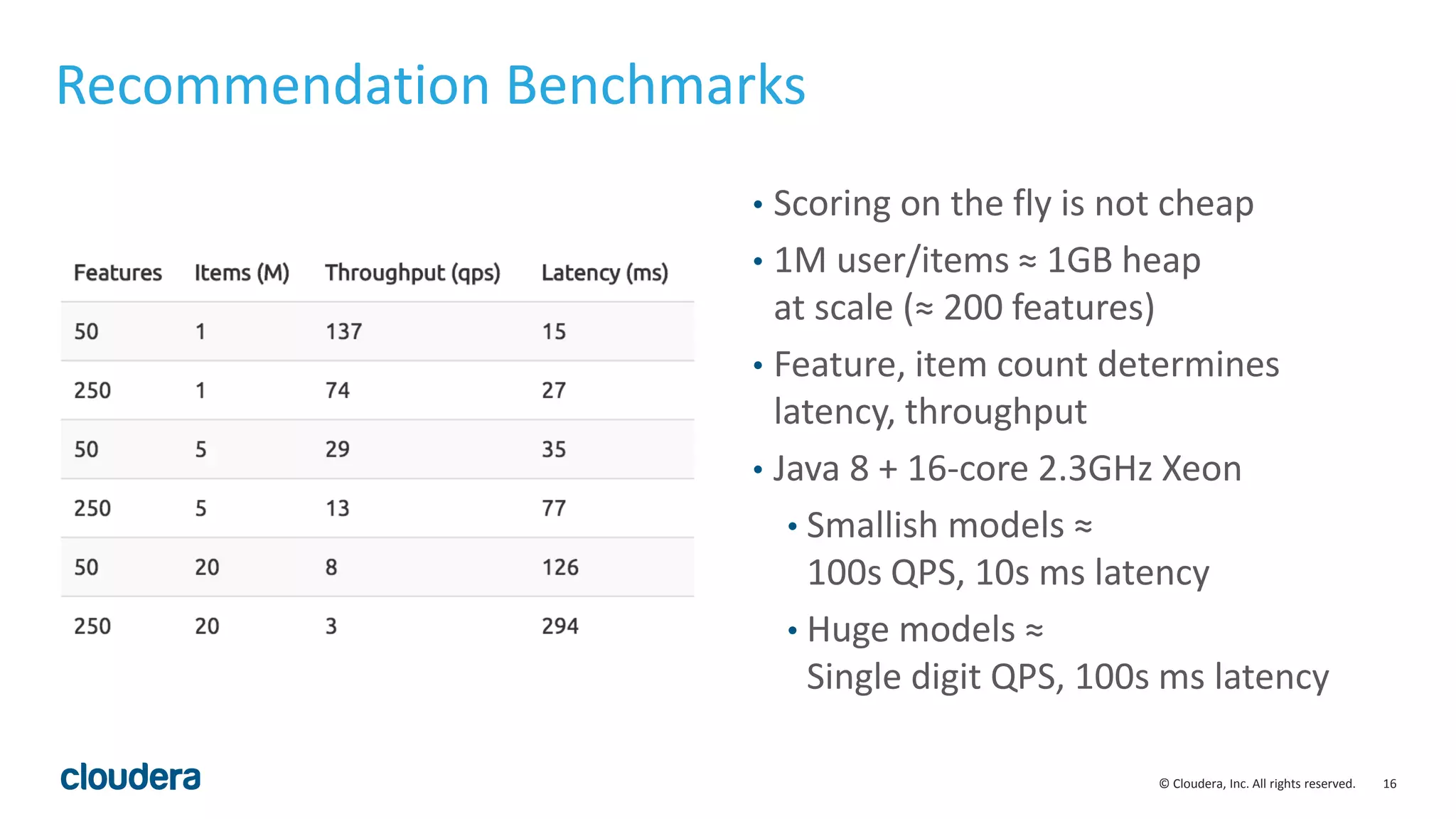 Recommendation Benchmarks

| Features | Items (M) | Throughput (qps) | Latency (ms) |
|---|---|---|---|
| 50 | 1 | 137 | 15 |
| 250 | 1 | 74 | 27 |
| 50 | 5 | 29 | 35 |
| 250 | 5 | 13 | 77 |
| 50 | 20 | 8 | 126 |
| 250 | 20 | 3 | 294 |

• Scoring on the fly is not cheap
• 1M user/items ≈ 1GB heap at scale (≈ 200 features)
• Feature, item count determines latency, throughput
• Java 8 + 16-core 2.3GHz Xeon
  • Smallish models ≈ 100s QPS, 10s ms latency
  • Huge models ≈ Single digit QPS, 100s ms latency

cloudera

© Cloudera, Inc. All rights reserved. 16